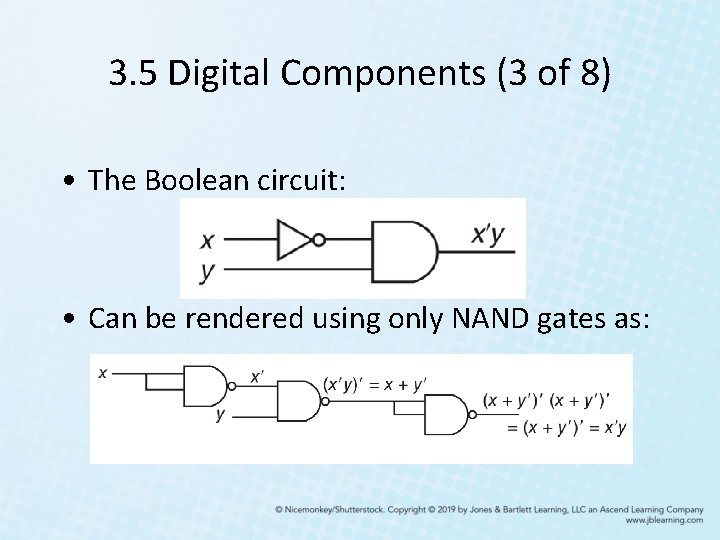 3.5 Digital Components (3 of 8)

• The Boolean circuit:

$x$
$y$
$x'y$

• Can be rendered using only NAND gates as:

$x$
$x'$
$y$
$(x'y)' = x + y'$
$(x + y')' (x + y')'$
$= (x + y')' = x'y$

© Nicemonkey/Shutterstock. Copyright © 2019 by Jones & Bartlett Learning, LLC an Ascend Learning Company
www.jblearning.com